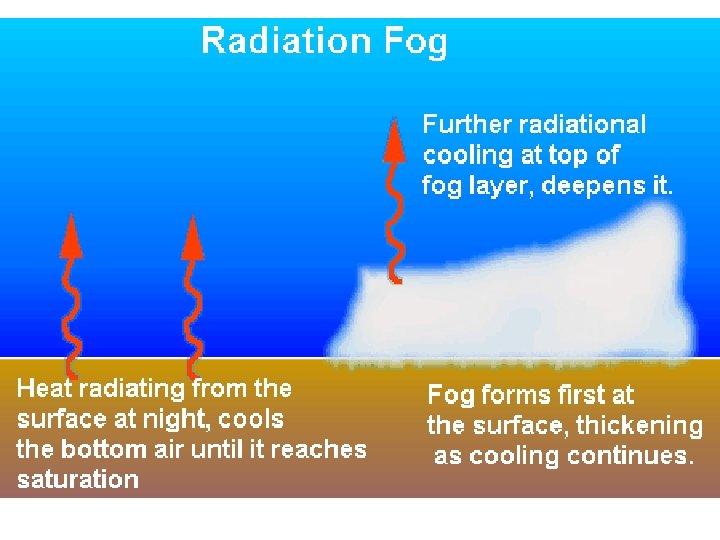 Radiation Fog

Further radiational cooling at top of fog layer, deepens it.

Heat radiating from the surface at night, cools the bottom air until it reaches saturation

Fog forms first at the surface, thickening as cooling continues.